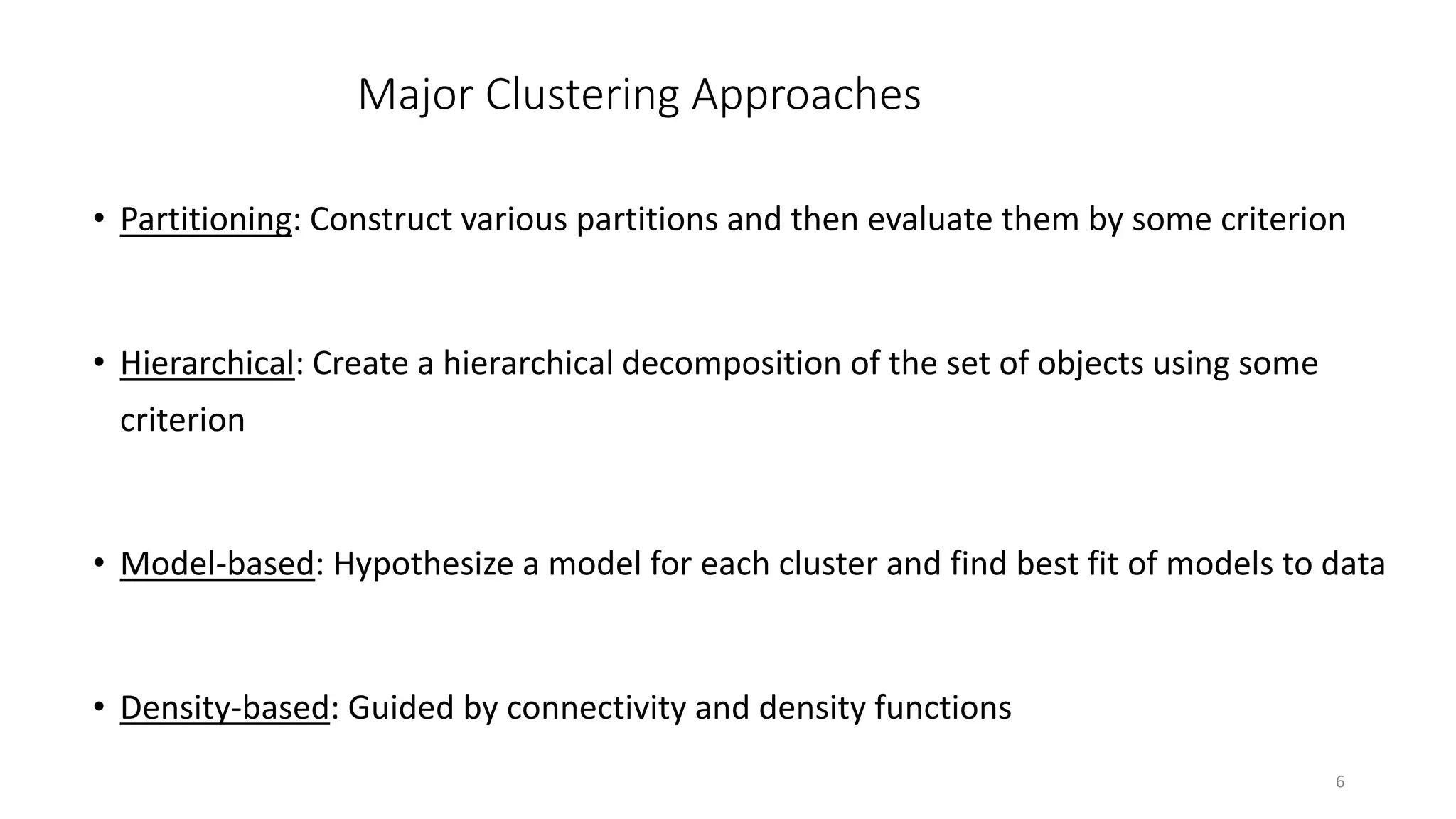 Major Clustering Approaches

• Partitioning: Construct various partitions and then evaluate them by some criterion

• Hierarchical: Create a hierarchical decomposition of the set of objects using some criterion

• Model-based: Hypothesize a model for each cluster and find best fit of models to data

• Density-based: Guided by connectivity and density functions

6